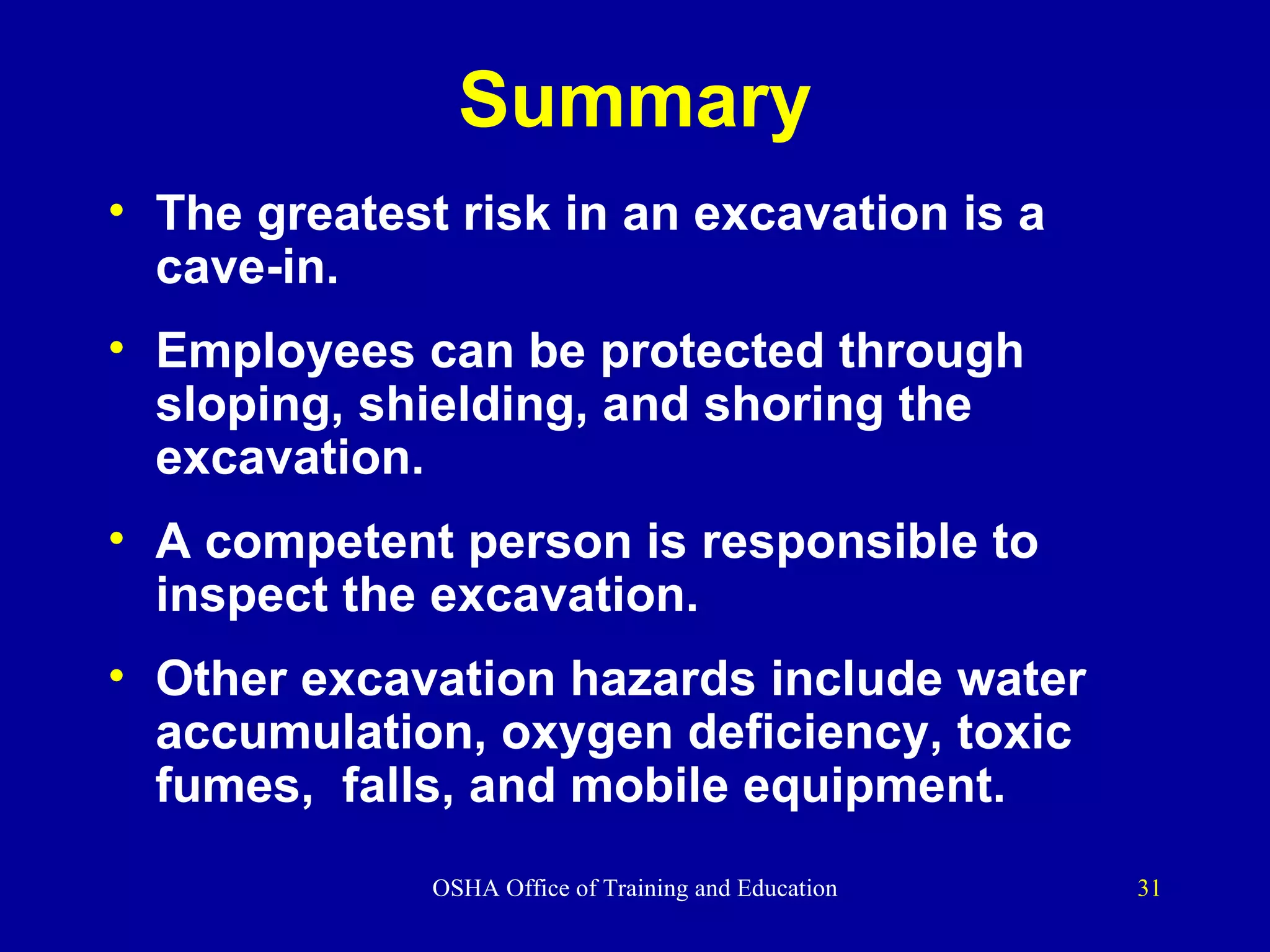 Summary

• The greatest risk in an excavation is a cave-in.

• Employees can be protected through sloping, shielding, and shoring the excavation.

• A competent person is responsible to inspect the excavation.

• Other excavation hazards include water accumulation, oxygen deficiency, toxic fumes,  falls, and mobile equipment.

OSHA Office of Training and Education

31